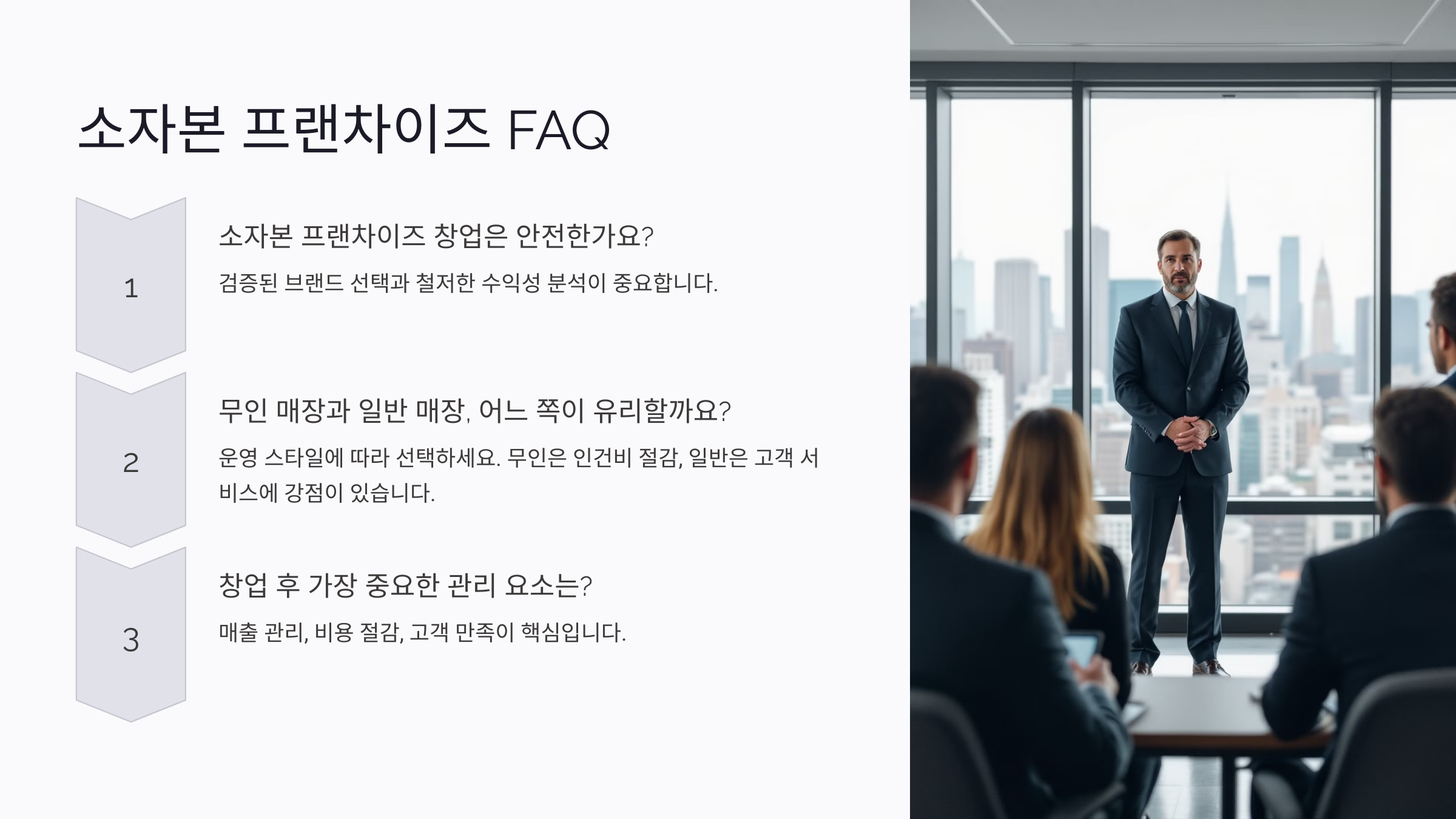 소자본 프랜차이즈 FAQ

1

소자본 프랜차이즈 창업은 안전한가요?

검증된 브랜드 선택과 철저한 수익성 분석이 중요합니다.

2

무인 매장과 일반 매장, 어느 쪽이 유리할까요?

운영 스타일에 따라 선택하세요. 무인은 인건비 절감, 일반은 고객 서비스에 강점이 있습니다.

3

창업 후 가장 중요한 관리 요소는?

매출 관리, 비용 절감, 고객 만족이 핵심입니다.